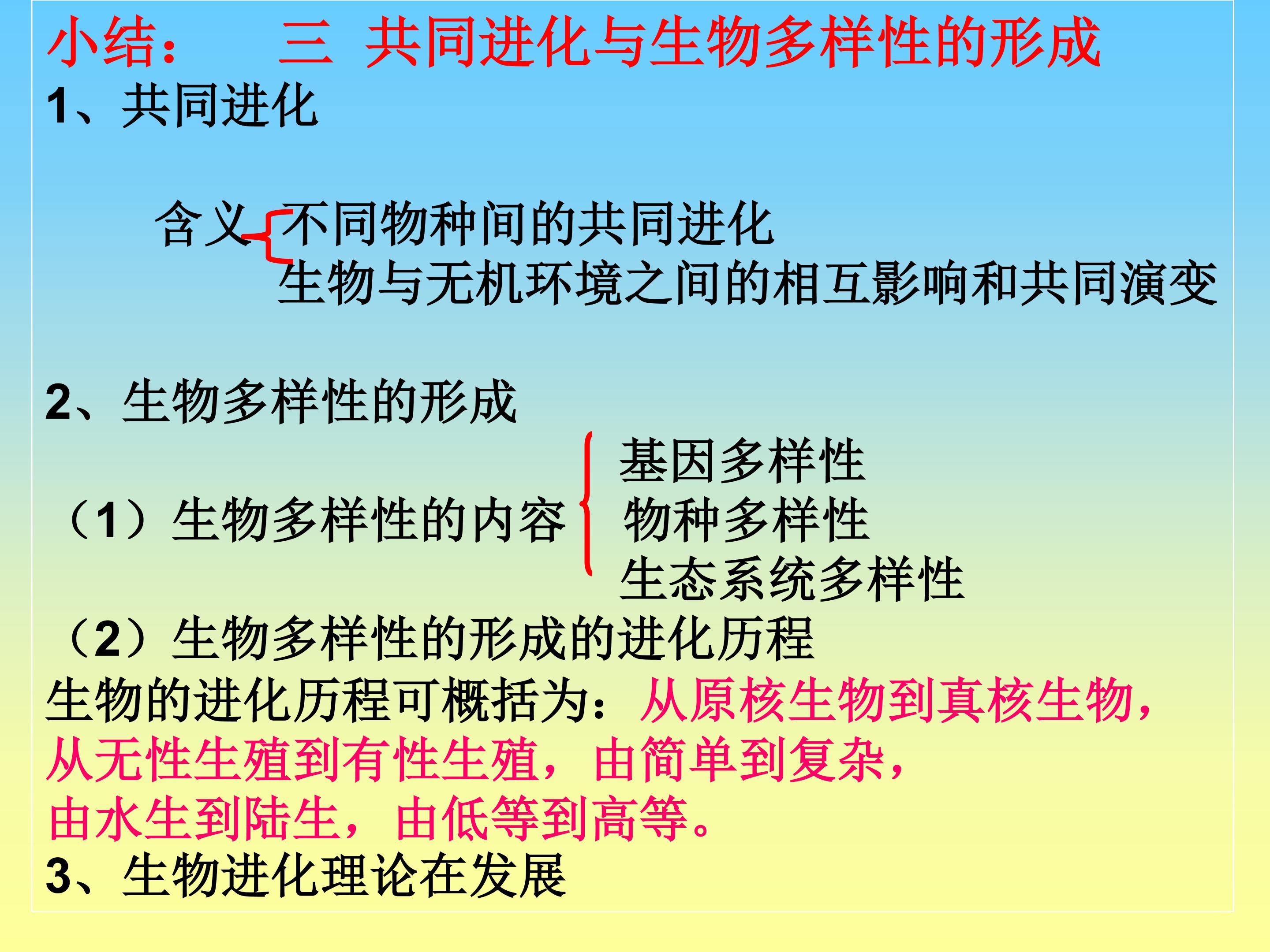 小结： 三 共同进化与生物多样性的形成

1、共同进化

含义 不同物种间的共同进化
生物与无机环境之间的相互影响和共同演变

2、生物多样性的形成

（1）生物多样性的内容 基因多样性
物种多样性
生态系统多样性

（2）生物多样性的形成的进化历程

生物的进化历程可概括为：从原核生物到真核生物，从无性生殖到有性生殖，由简单到复杂，由水生到陆生，由低等到高等。

3、生物进化理论在发展